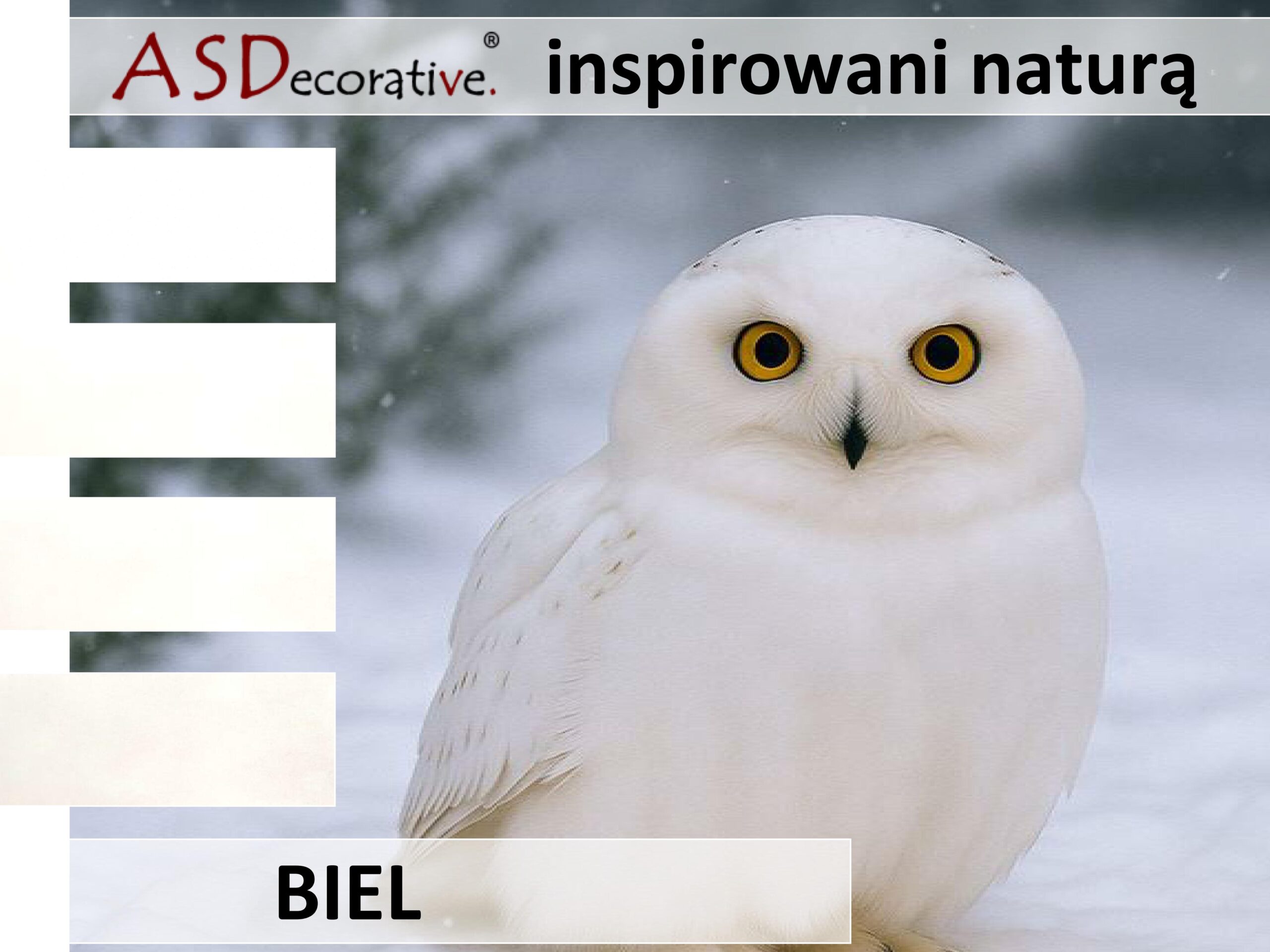 ASDecorative.® inspirowani naturą

BIEL